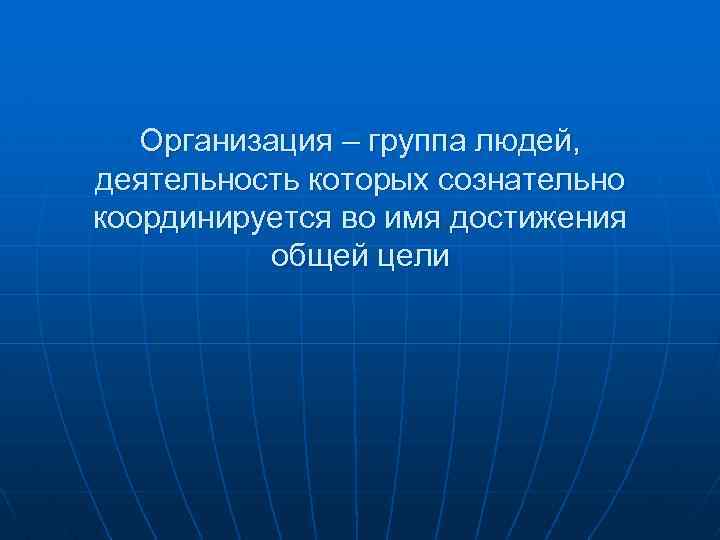 Организация – группа людей, деятельность которых сознательно координируется во имя достижения общей цели